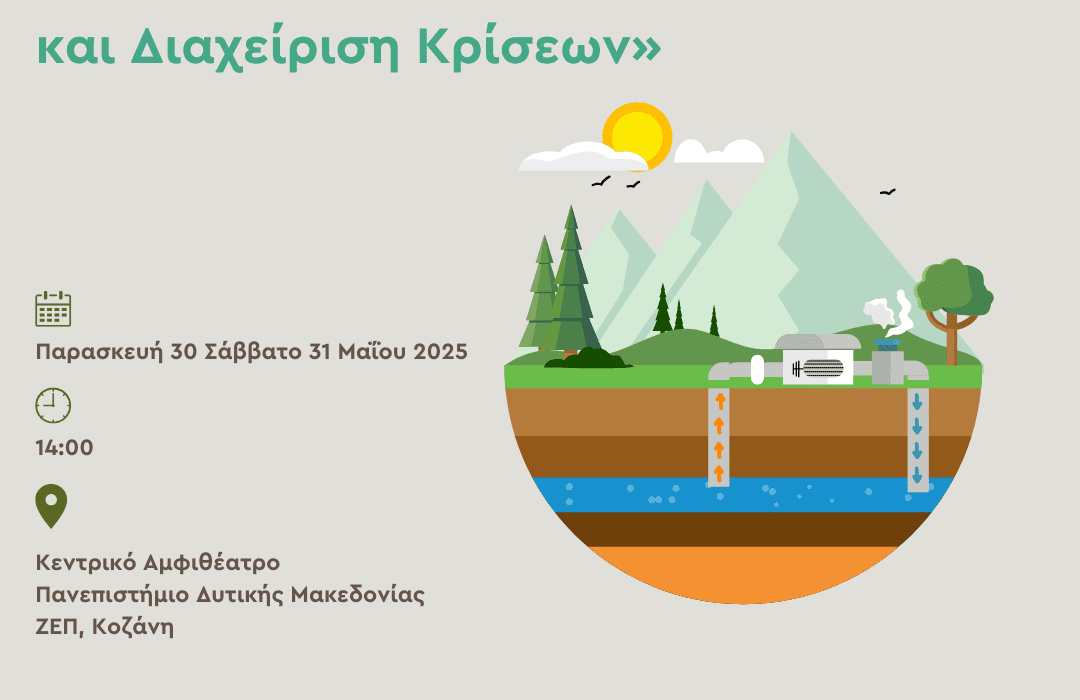 και Διαχείριση Κρίσεων»

Παρασκευή 30 Σάββατο 31 Μαΐου 2025

14:00

Κεντρικό Αμφιθέατρο
Πανεπιστήμιο Δυτικής Μακεδονίας
ΖΕΠ, Κοζάνη